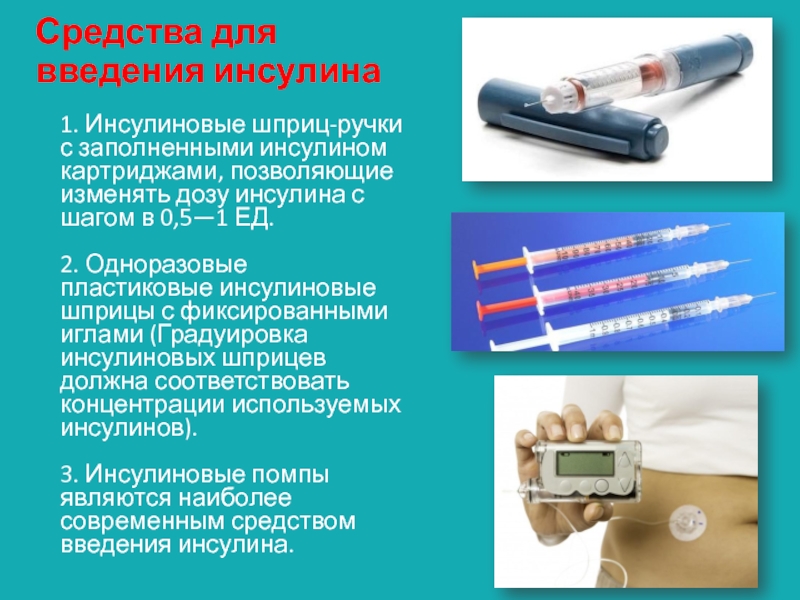 Средства для введения инсулина

1. Инсулиновые шприц-ручки с заполненными инсулином картриджами, позволяющие изменять дозу инсулина с шагом в 0,5—1 ЕД.

2. Одноразовые пластиковые инсулиновые шприцы с фиксированными иглами (Градуировка инсулиновых шприцев должна соответствовать концентрации используемых инсулинов).

3. Инсулиновые помпы являются наиболее современным средством введения инсулина.